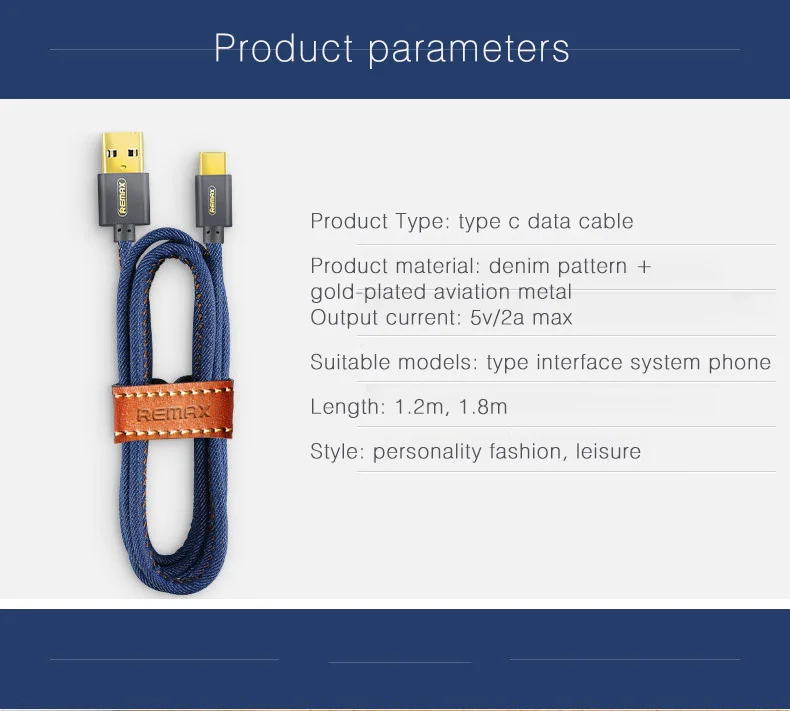 Product parameters

REMAX

REMAX

REMAX

Product Type: type c data cable

Product material: denim pattern + gold-plated aviation metal

Output current: 5v/2a max

Suitable models: type interface system phone

Length: 1.2m, 1.8m

Style: personality fashion, leisure